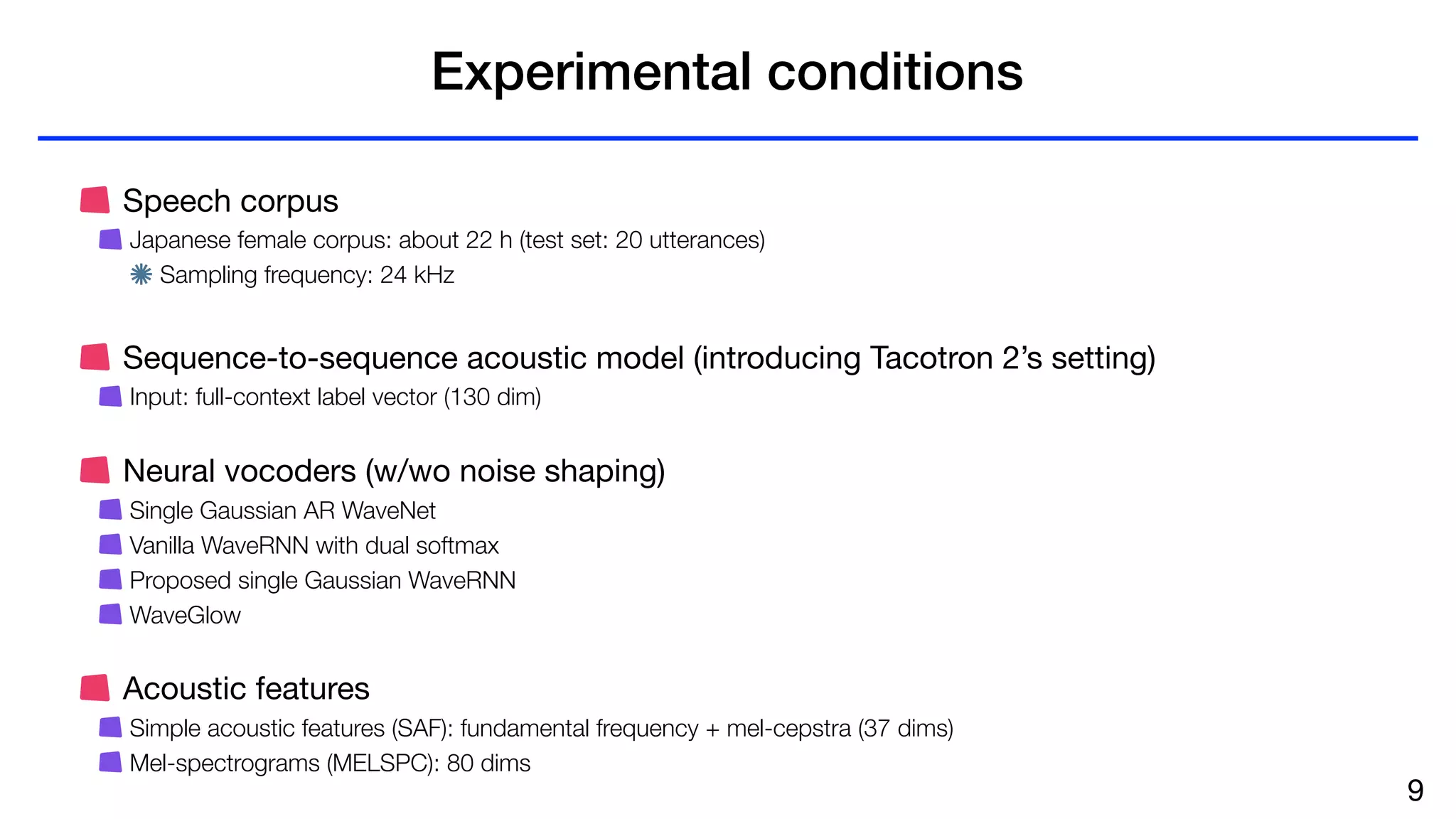 Experimental conditions

Speech corpus

Japanese female corpus: about 22 h (test set: 20 utterances)

Sampling frequency: 24 kHz

Sequence-to-sequence acoustic model (introducing Tacotron 2's setting)

Input: full-context label vector (130 dim)

Neural vocoders (w/wo noise shaping)

Single Gaussian AR WaveNet

Vanilla WaveRNN with dual softmax

Proposed single Gaussian WaveRNN

WaveGlow

Acoustic features

Simple acoustic features (SAF): fundamental frequency + mel-cepstra (37 dims)

Mel-spectrograms (MELSPC): 80 dims

9